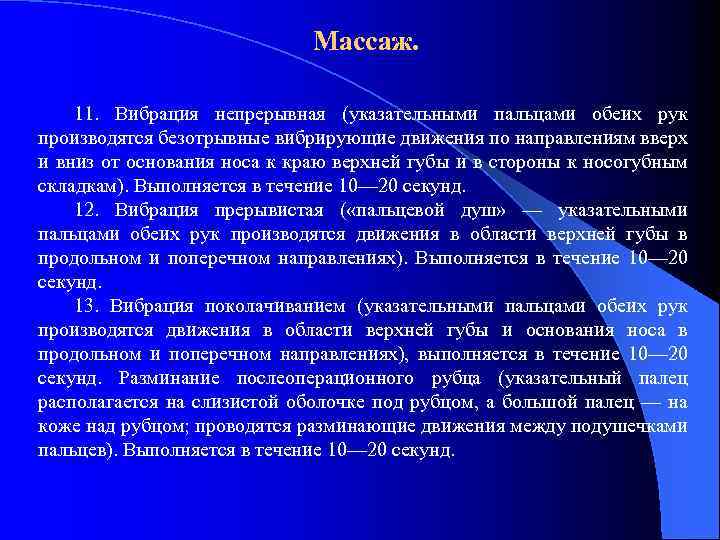 Массаж.

11. Вибрация непрерывная (указательными пальцами обеих рук производятся безотрывные вибрирующие движения по направлениям вверх и вниз от основания носа к краю верхней губы и в стороны к носогубным складкам). Выполняется в течение 10—20 секунд.

12. Вибрация прерывистая («пальцевой душ» — указательными пальцами обеих рук производятся движения в области верхней губы в продольном и поперечном направлениях). Выполняется в течение 10—20 секунд.

13. Вибрация поколачиванием (указательными пальцами обеих рук производятся движения в области верхней губы и основания носа в продольном и поперечном направлениях), выполняется в течение 10—20 секунд. Разминание послеоперационного рубца (указательный палец располагается на слизистой оболочке под рубцом, а большой палец — на коже над рубцом; проводятся разминающие движения между подушечками пальцев). Выполняется в течение 10—20 секунд.